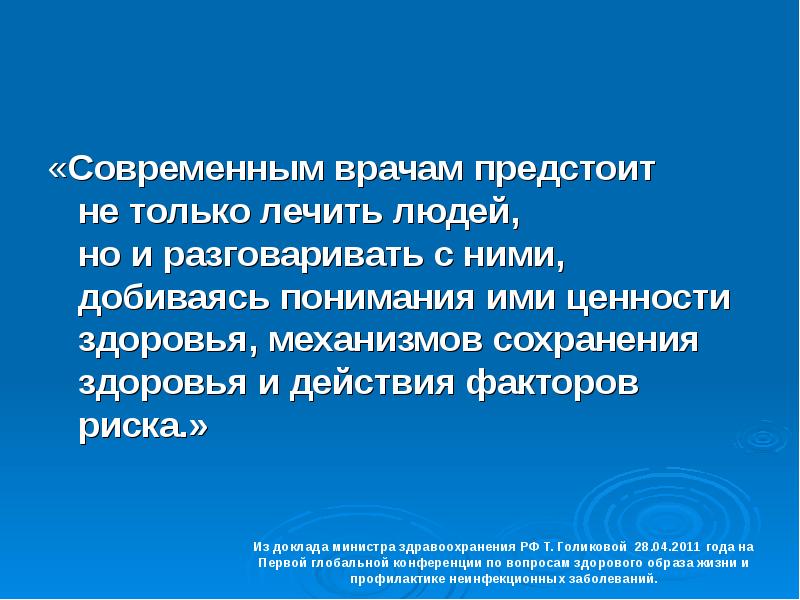 «Современным врачам предстоит не только лечить людей, но и разговаривать с ними, добиваясь понимания ими ценности здоровья, механизмов сохранения здоровья и действия факторов риска.»

Из доклада министра здравоохранения РФ Т. Голиковой 28.04.2011 года на Первой глобальной конференции по вопросам здорового образа жизни и профилактике неинфекционных заболеваний.